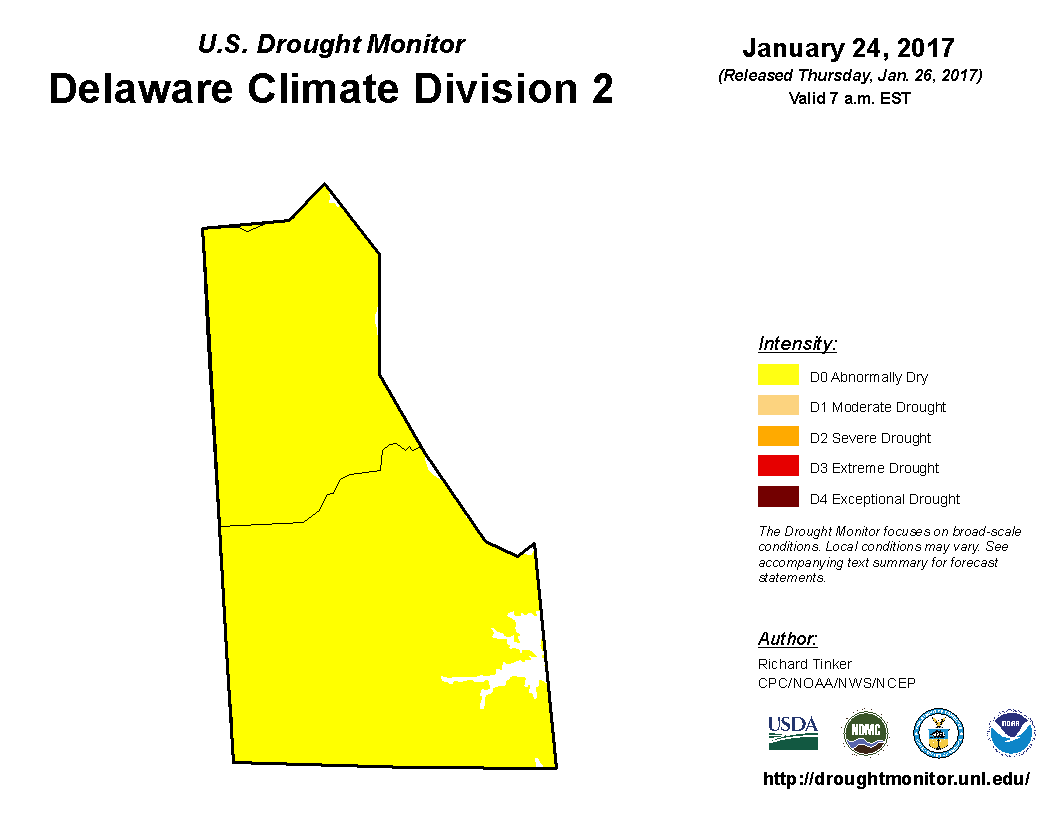 U.S. Drought Monitor
Delaware Climate Division 2

January 24, 2017
(Released Thursday, Jan. 26, 2017)
Valid 7 a.m. EST

Intensity:
D0 Abnormally Dry
D1 Moderate Drought
D2 Severe Drought
D3 Extreme Drought
D4 Exceptional Drought

The Drought Monitor focuses on broad-scale conditions. Local conditions may vary. See accompanying text summary for forecast statements.

Author:
Richard Tinker
CPC/NOAA/NWS/NCEP

USDA
NDMC
NOAA

http://droughtmonitor.unl.edu/